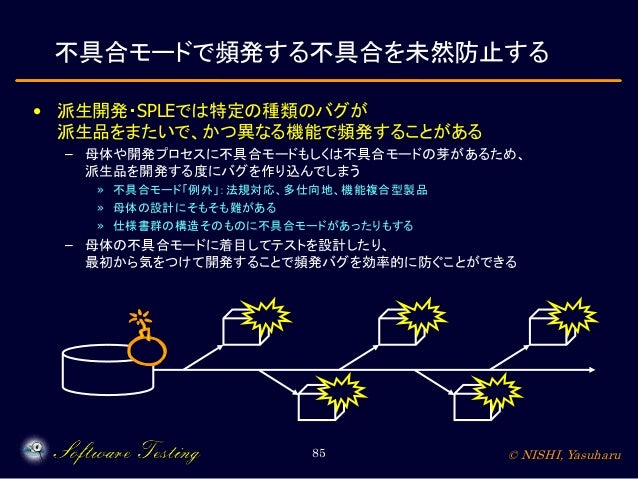 不具合モードで頻発する不具合を未然防止する

• 派生開発・SPLEでは特定の種類のバグが派生品をまたいで、かつ異なる機能で頻発することがある

– 母体や開発プロセスに不具合モードもしくは不具合モードの芽があるため、派生品を開発する度にバグを作り込んでしまう

» 不具合モード「例外」: 法規対応、多仕向地、機能複合型製品

» 母体の設計にそもそも難がある

» 仕様書群の構造そのものに不具合モードがあったりもする

– 母体の不具合モードに着目してテストを設計したり、最初から気をつけて開発することで頻発バグを効率的に防ぐことができる

Software Testing

85

© NISHI, Yasuharu